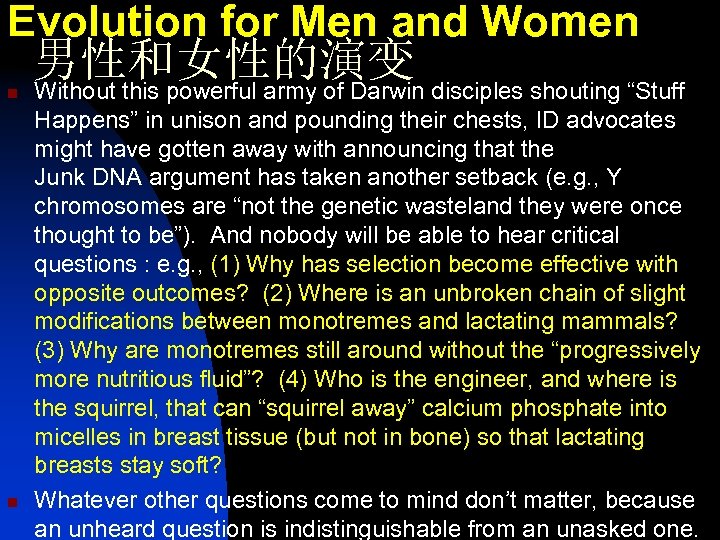 Evolution for Men and Women
男性和女性的演变

Without this powerful army of Darwin disciples shouting “Stuff Happens” in unison and pounding their chests, ID advocates might have gotten away with announcing that the Junk DNA argument has taken another setback (e.g., Y chromosomes are “not the genetic wasteland they were once thought to be”). And nobody will be able to hear critical questions : e.g., (1) Why has selection become effective with opposite outcomes? (2) Where is an unbroken chain of slight modifications between monotremes and lactating mammals? (3) Why are monotremes still around without the “progressively more nutritious fluid”? (4) Who is the engineer, and where is the squirrel, that can “squirrel away” calcium phosphate into micelles in breast tissue (but not in bone) so that lactating breasts stay soft?

Whatever other questions come to mind don’t matter, because an unheard question is indistinguishable from an unasked one.